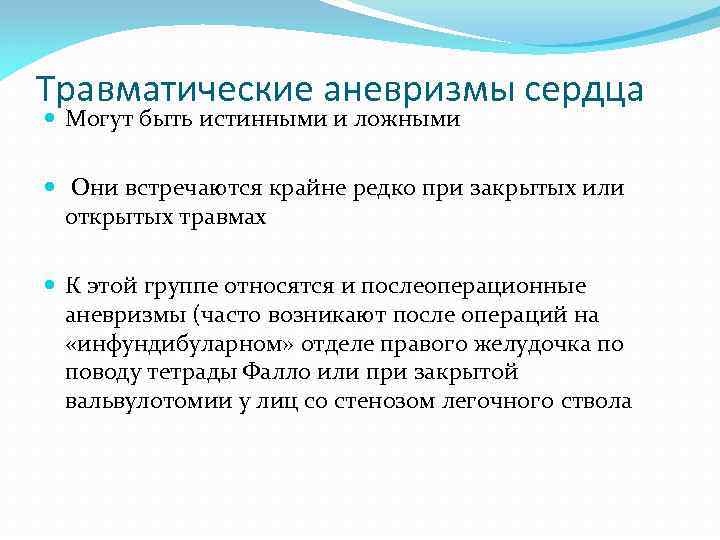 Травматические аневризмы сердца

Могут быть истинными и ложными

Они встречаются крайне редко при закрытых или открытых травмах

К этой группе относятся и послеоперационные аневризмы (часто возникают после операций на «инфундибуларном» отделе правого желудочка по поводу тетрады Фалло или при закрытой вальвулотомии у лиц со стенозом легочного ствола